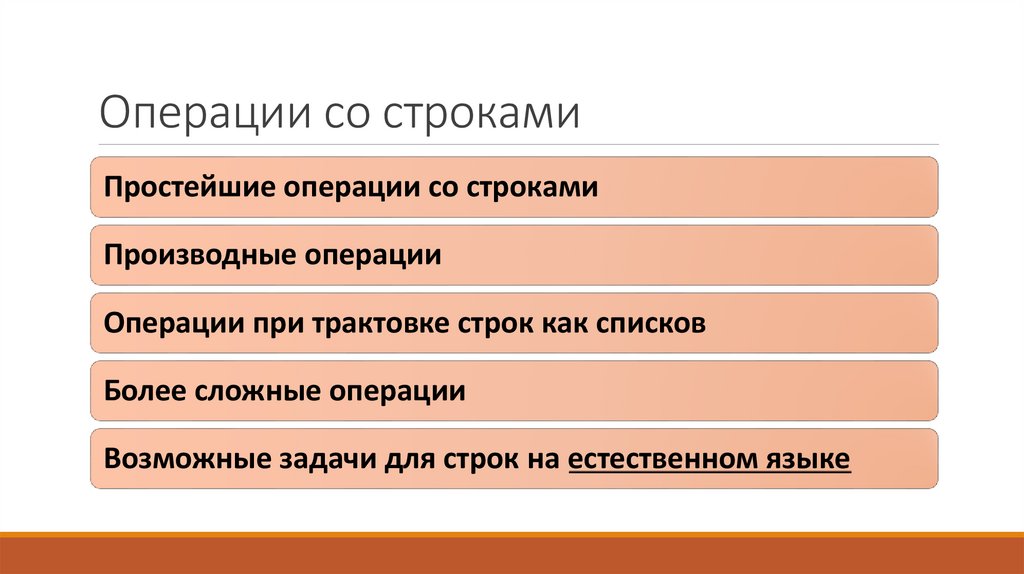 Операции со строками

Простейшие операции со строками

Производные операции

Операции при трактовке строк как списков

Более сложные операции

Возможные задачи для строк на естественном языке